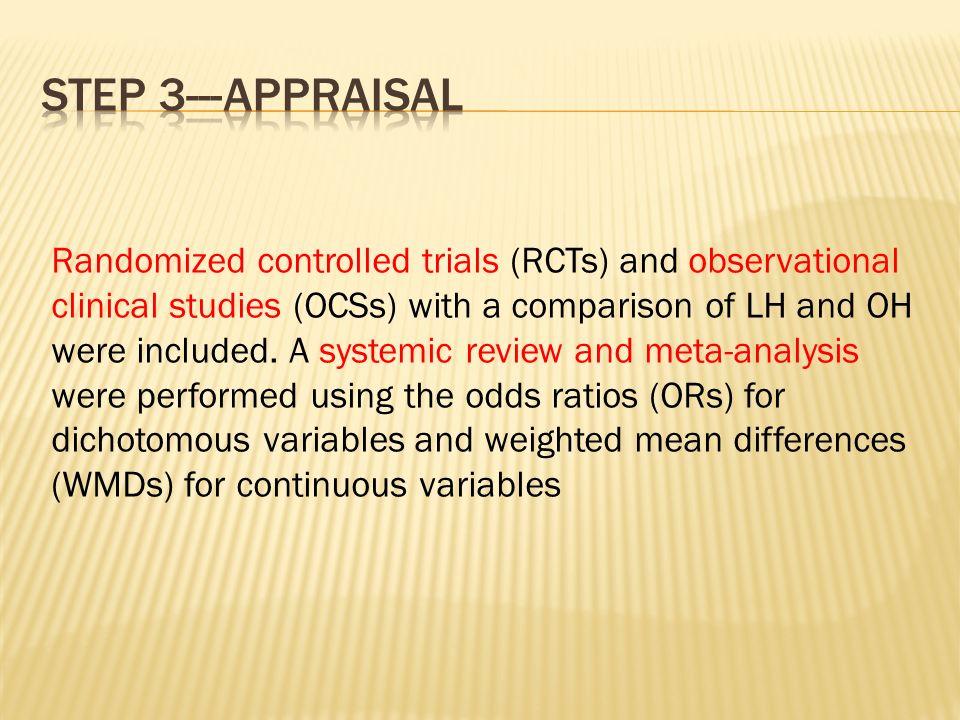 STEP 3—APPRAISAL

Randomized controlled trials (RCTs) and observational clinical studies (OCSs) with a comparison of LH and OH were included. A systemic review and meta-analysis were performed using the odds ratios (ORs) for dichotomous variables and weighted mean differences (WMDs) for continuous variables